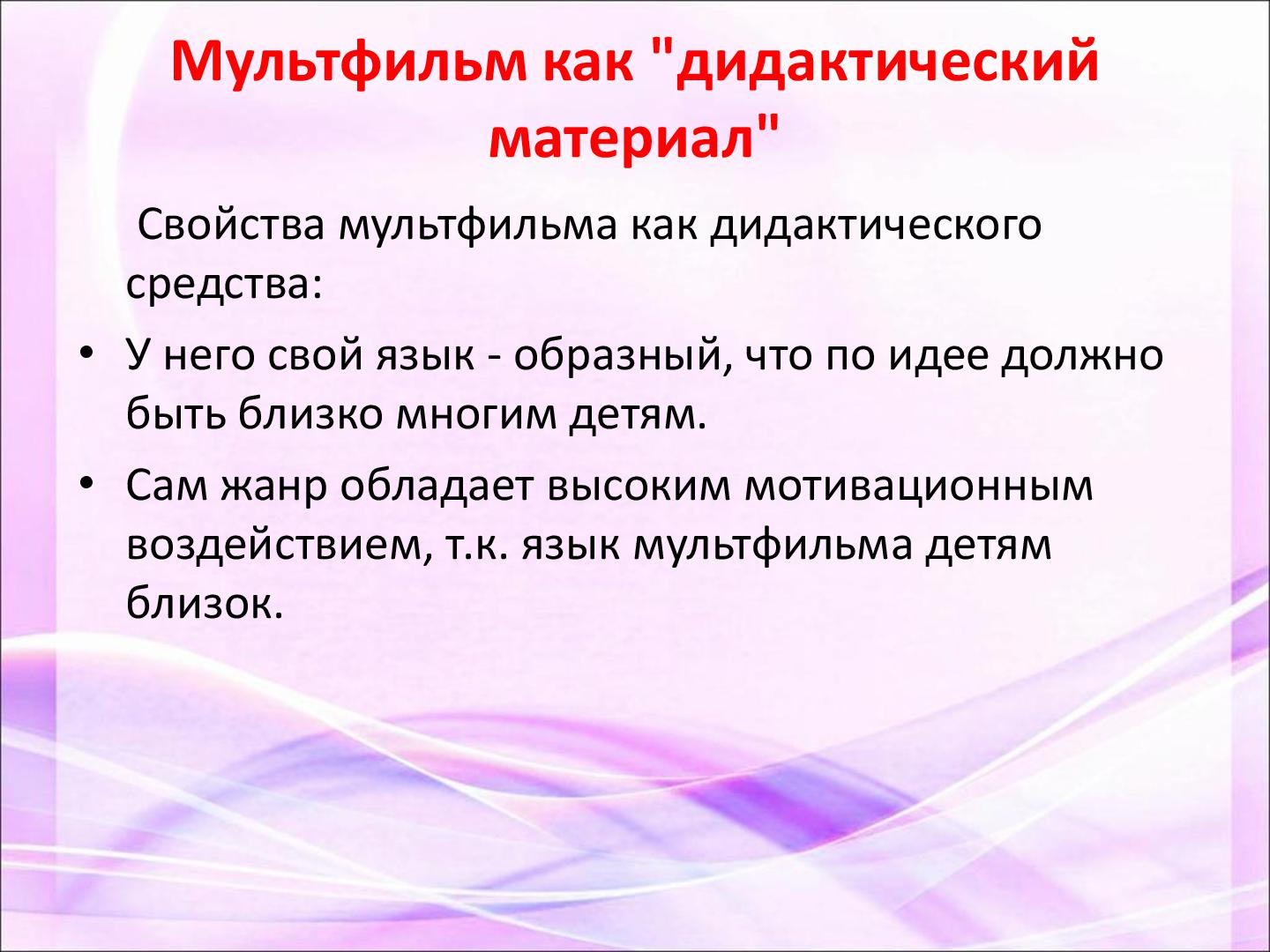 Мультфильм как "дидактический материал"

Свойства мультфильма как дидактического средства:

• У него свой язык - образный, что по идее должно быть близко многим детям.

• Сам жанр обладает высоким мотивационным воздействием, т.к. язык мультфильма детям близок.